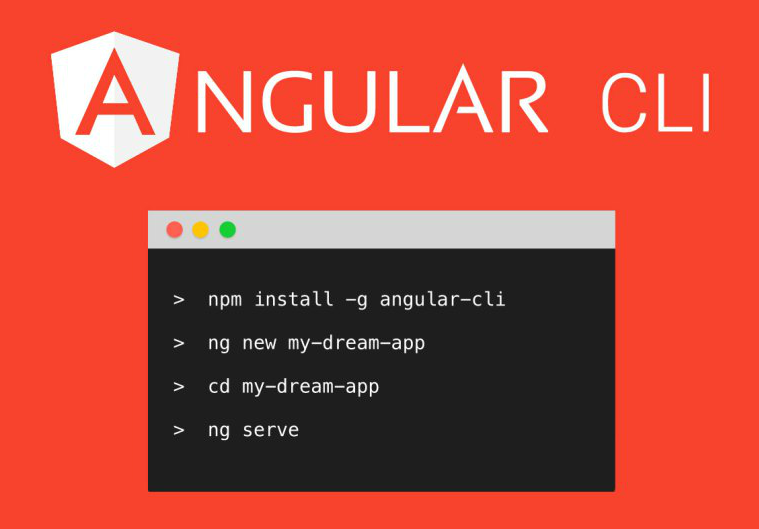 ANGULAR CLI

> npm install -g angular-cli

> ng new my-dream-app

> cd my-dream-app

> ng serve